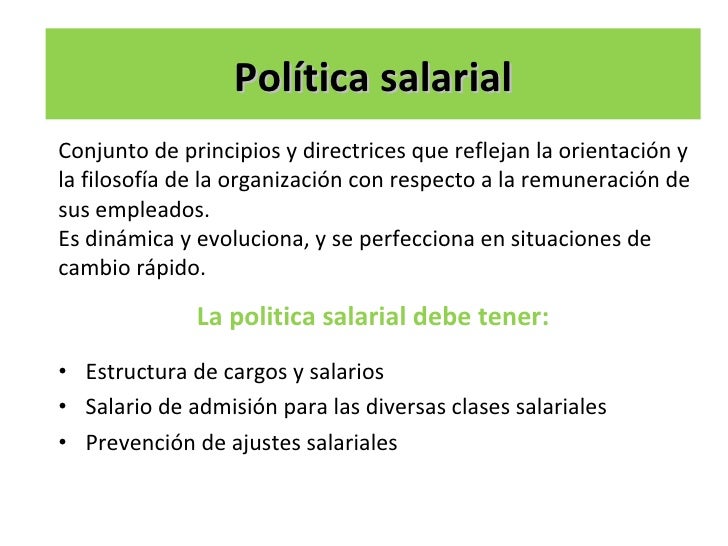 Política salarial

Conjunto de principios y directrices que reflejan la orientación y la filosofía de la organización con respecto a la remuneración de sus empleados.
Es dinámica y evoluciona, y se perfecciona en situaciones de cambio rápido.

La politica salarial debe tener:

• Estructura de cargos y salarios
• Salario de admisión para las diversas clases salariales
• Prevención de ajustes salariales